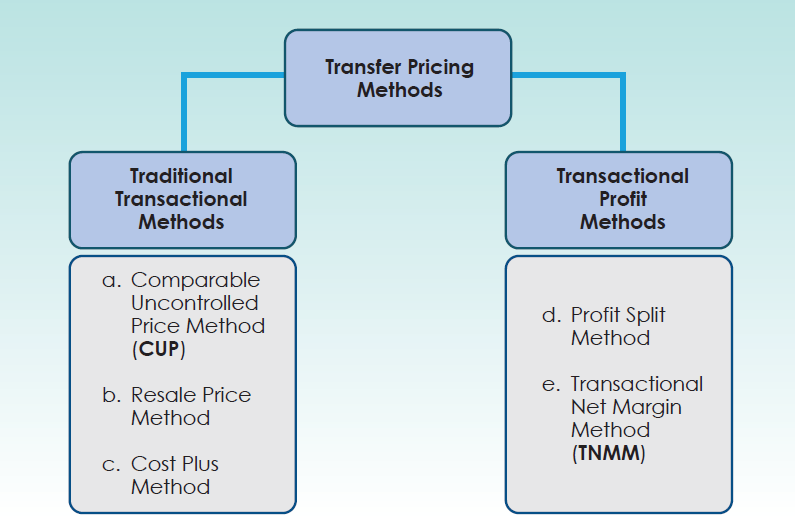 Transfer Pricing Methods

Traditional Transactional Methods

a. Comparable Uncontrolled Price Method (CUP)

b. Resale Price Method

c. Cost Plus Method

Transactional Profit Methods

d. Profit Split Method

e. Transactional Net Margin Method (TNMM)